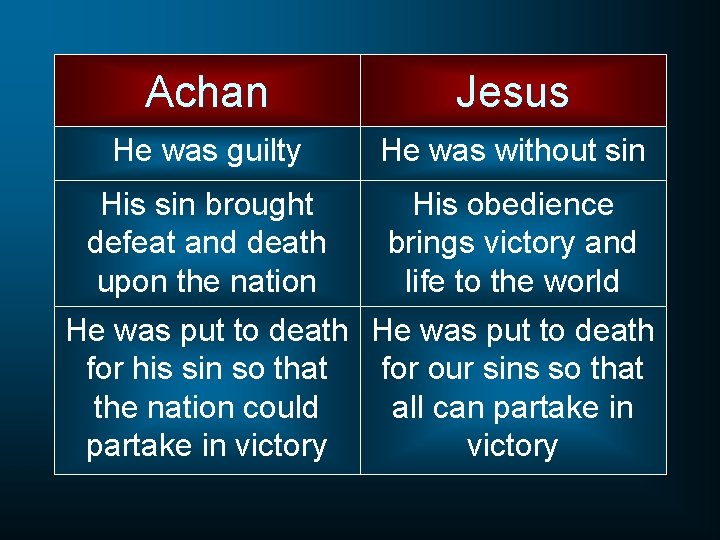 | Achan | Jesus |
|---|---|
| He was guilty | He was without sin |
| His sin brought defeat and death upon the nation | His obedience brings victory and life to the world |
| He was put to death for his sin so that the nation could partake in victory | He was put to death for our sins so that all can partake in victory |